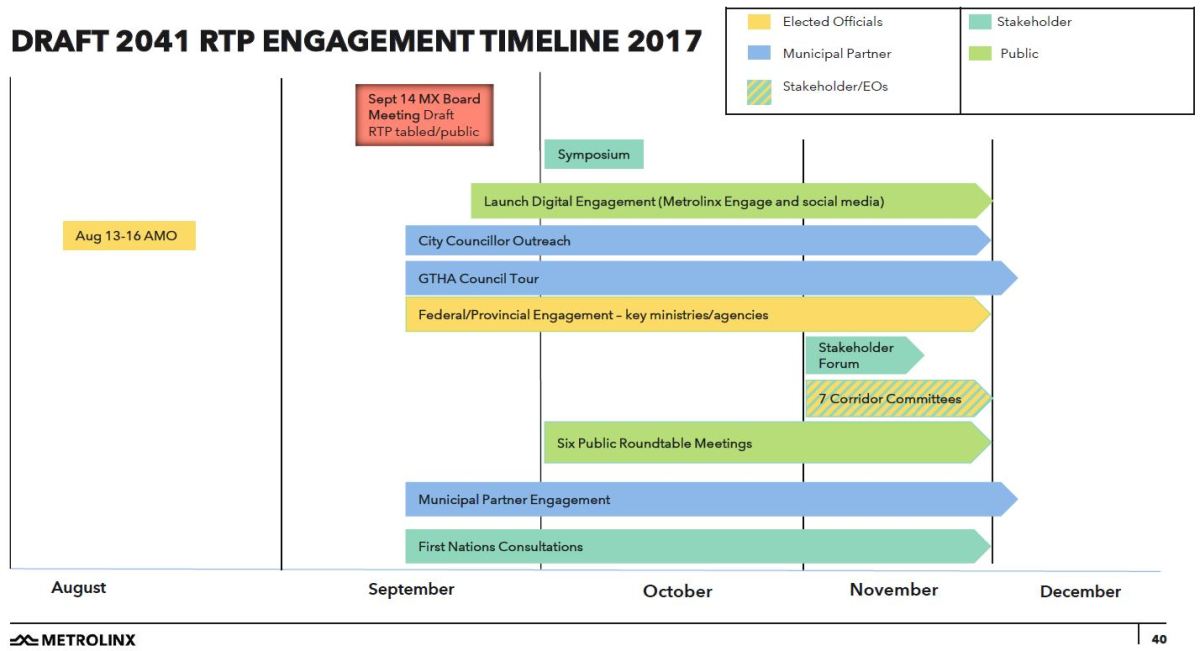 DRAFT 2041 RTP ENGAGEMENT TIMELINE 2017

Elected Officials
Municipal Partner
Stakeholder/EOs
Stakeholder
Public

Sept 14 MX Board Meeting Draft RTP tabled/public

Symposium

Launch Digital Engagement (Metrolinx Engage and social media)

Aug 13-16 AMO

City Councillor Outreach

GTHA Council Tour

Federal/Provincial Engagement – key ministries/agencies

Stakeholder Forum

7 Corridor Committees

Six Public Roundtable Meetings

Municipal Partner Engagement

First Nations Consultations

August
September
October
November
December

METROLINX

40